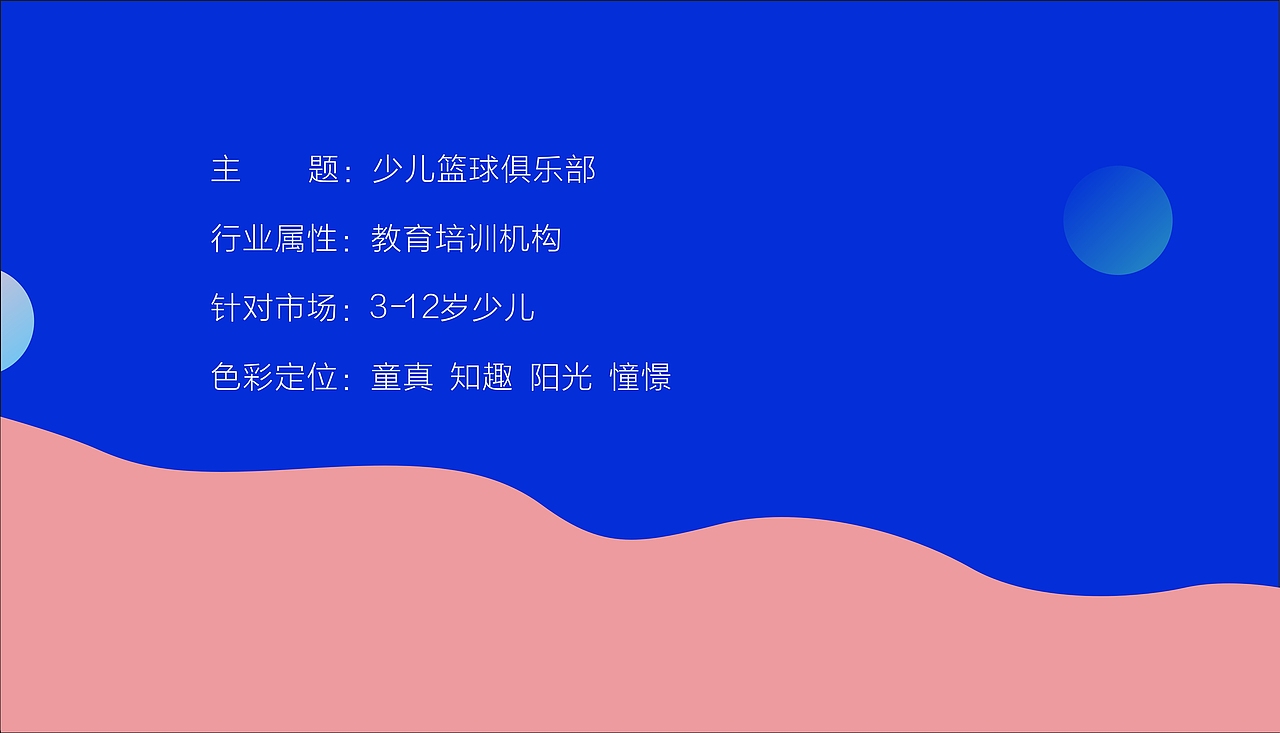 主　　题：少儿篮球俱乐部

行业属性：教育培训机构

针对市场：3-12岁少儿

色彩定位：童真 知趣 阳光 憧憬